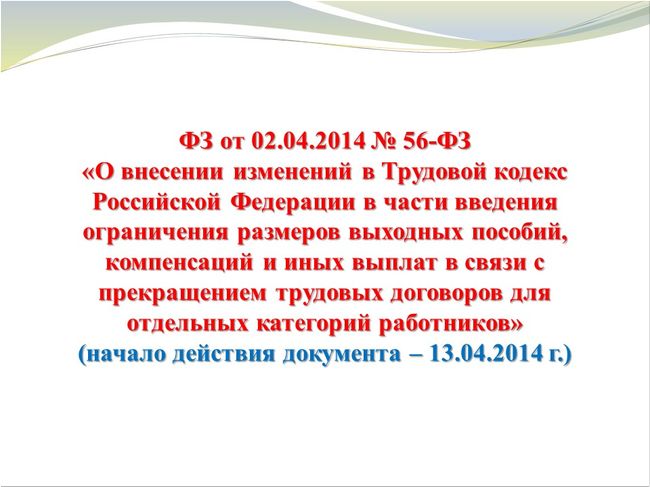 ФЗ от 02.04.2014 № 56-ФЗ
«О внесении изменений в Трудовой кодекс Российской Федерации в части введения ограничения размеров выходных пособий, компенсаций и иных выплат в связи с прекращением трудовых договоров для отдельных категорий работников»
(начало действия документа – 13.04.2014 г.)